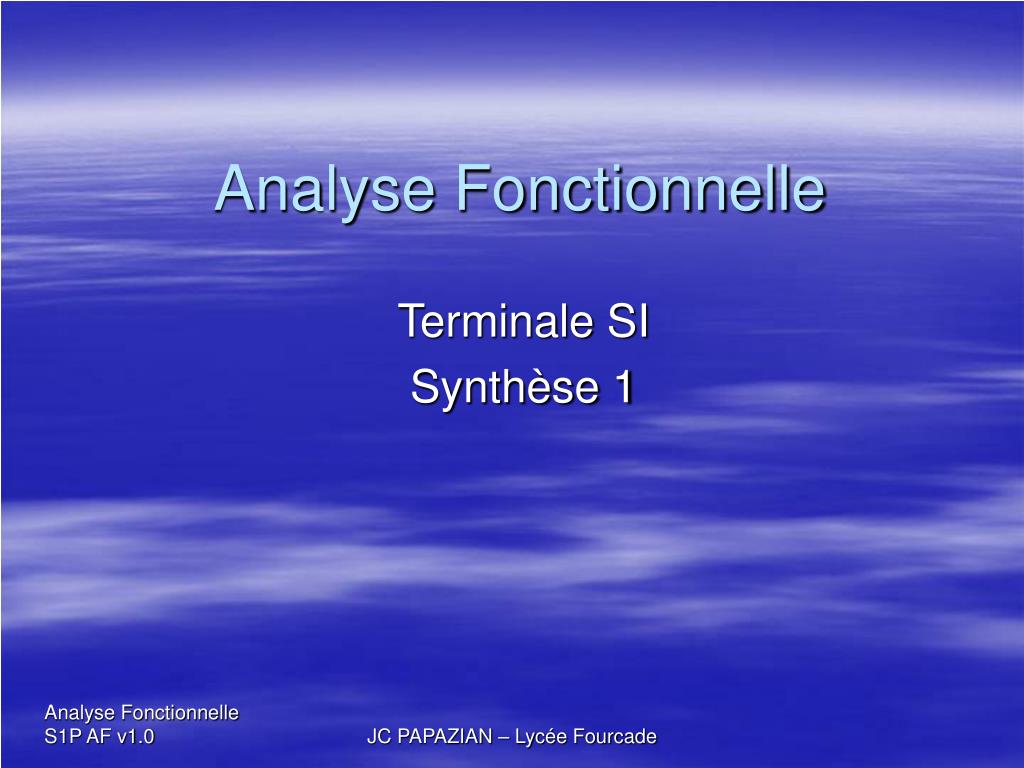 Analyse Fonctionnelle

Terminale SI
Synthèse 1

Analyse Fonctionnelle
S1P AF v1.0

JC PAPAZIAN – Lycée Fourcade